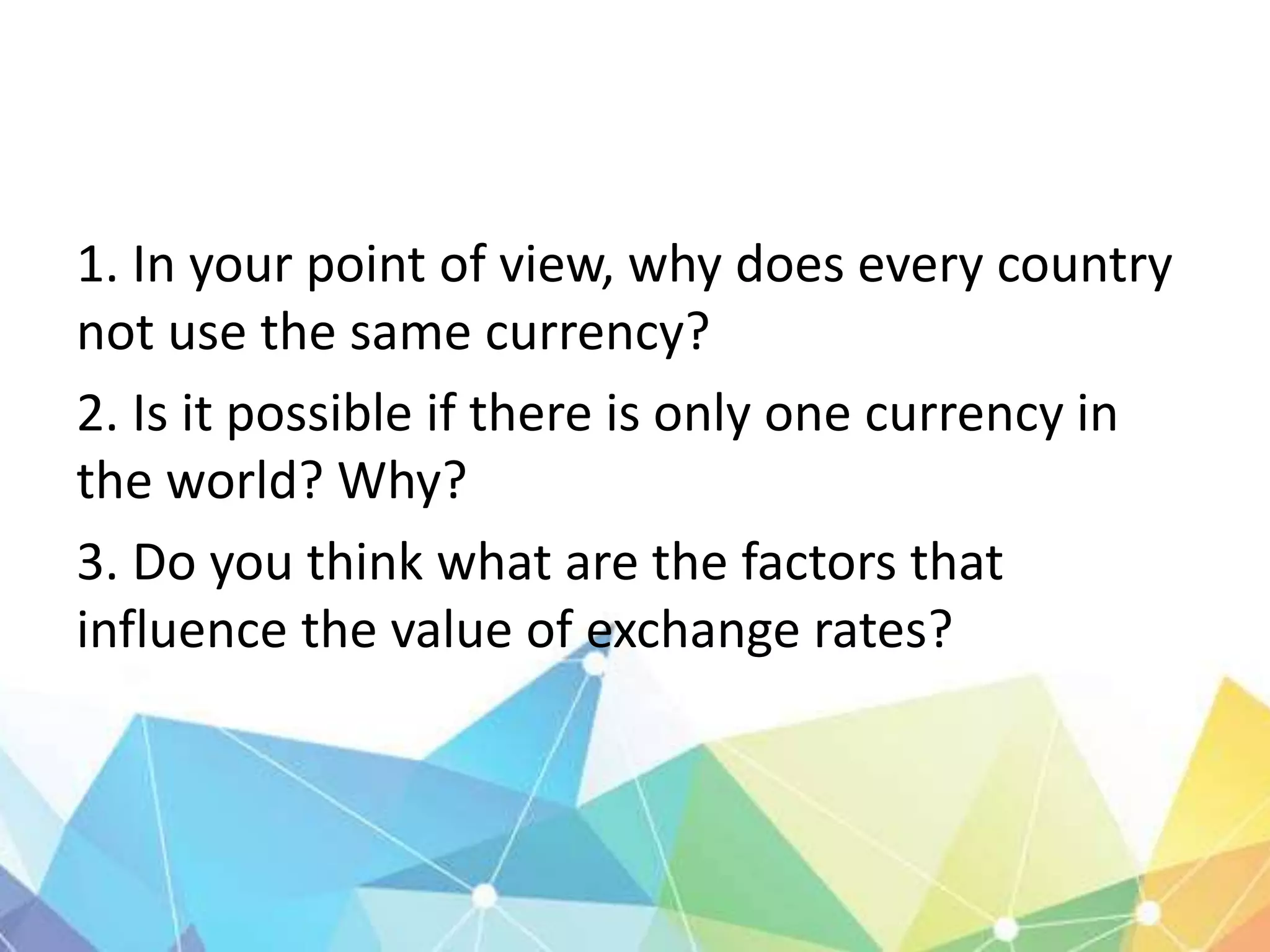 1. In your point of view, why does every country not use the same currency?

2. Is it possible if there is only one currency in the world? Why?

3. Do you think what are the factors that influence the value of exchange rates?